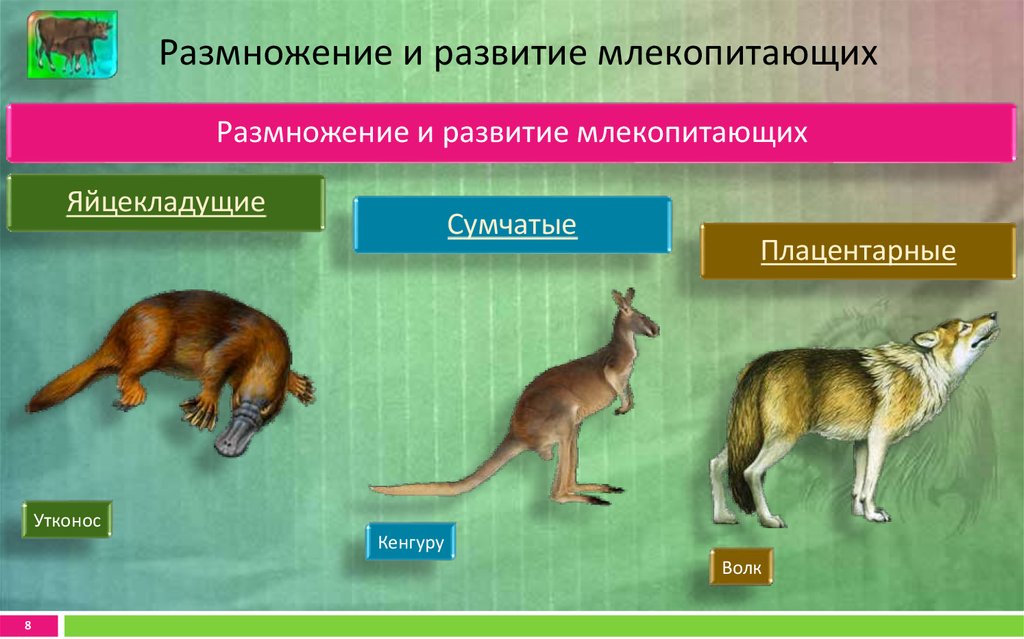 Размножение и развитие млекопитающих

Размножение и развитие млекопитающих

Яйцекладущие

Сумчатые

Плацентарные

Утконос

Кенгуру

Волк

8